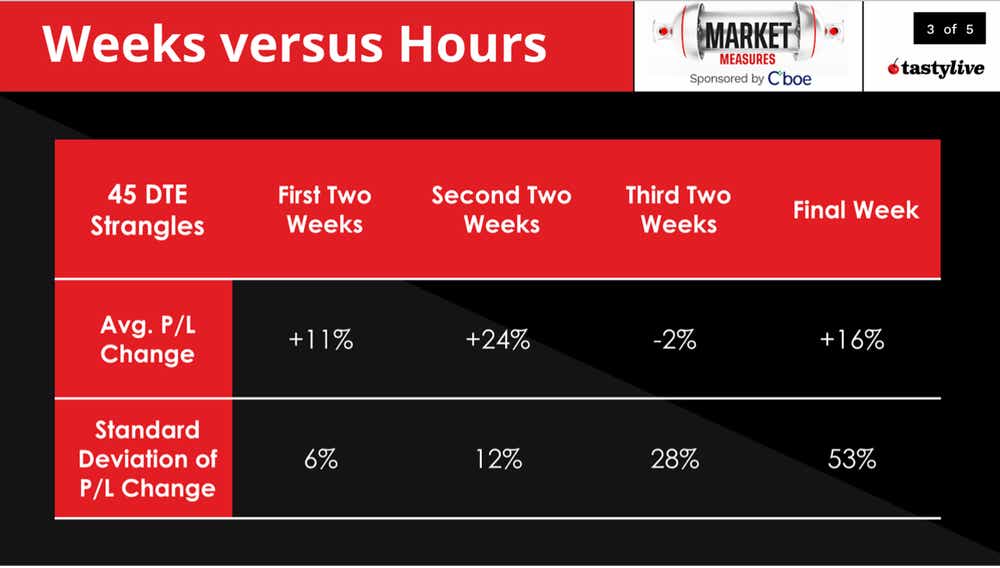 Weeks versus Hours

MARKET MEASURES
Sponsored by Cboe

3 of 5

tastylive

| 45 DTE Strangles | First Two Weeks | Second Two Weeks | Third Two Weeks | Final Week |
|---|---|---|---|---|
| Avg. P/L Change | +11% | +24% | -2% | +16% |
| Standard Deviation of P/L Change | 6% | 12% | 28% | 53% |